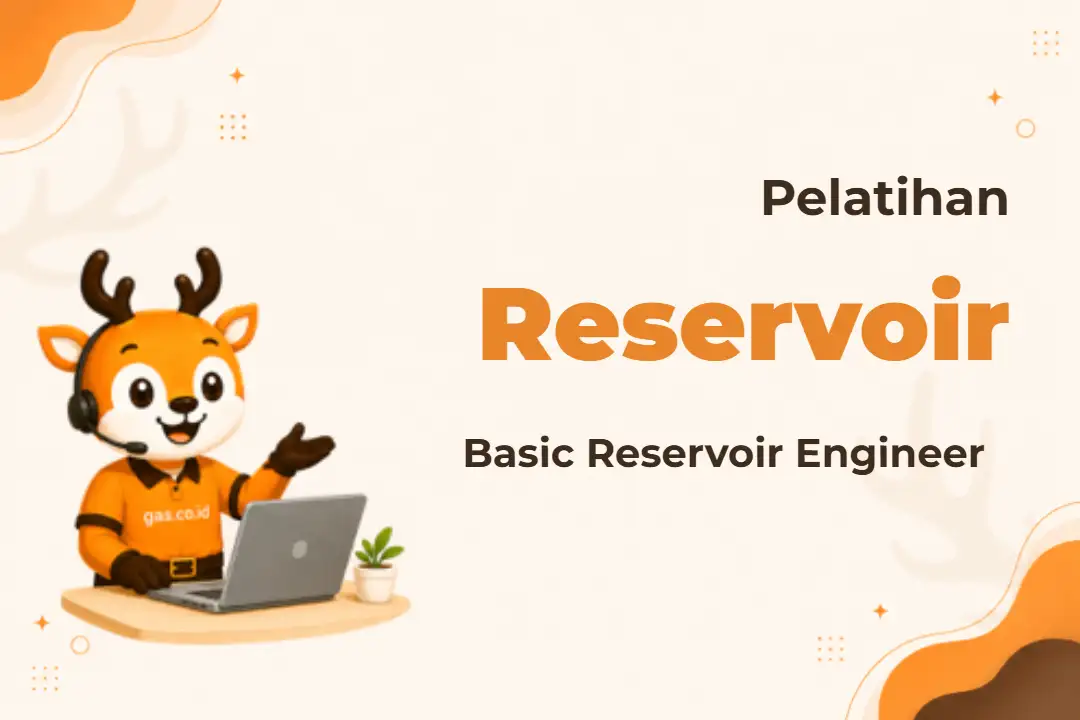 Pelatihan

Reservoir

Basic Reservoir Engineer

gas.co.id